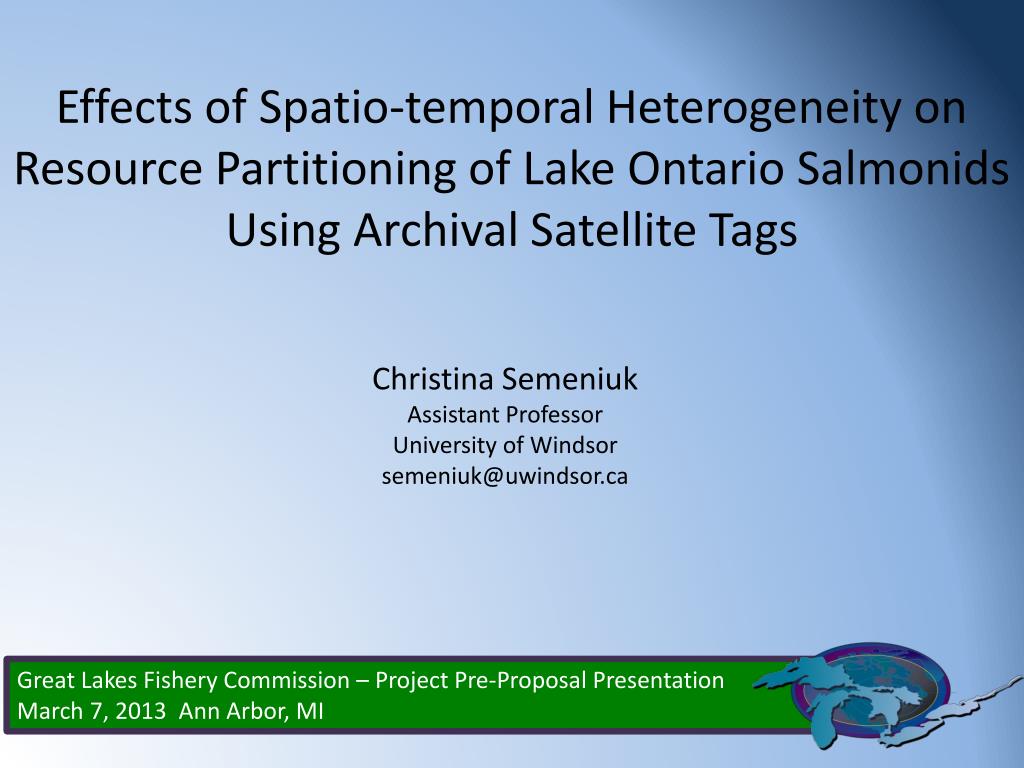 Effects of Spatio-temporal Heterogeneity on Resource Partitioning of Lake Ontario Salmonids Using Archival Satellite Tags

Christina Semeniuk
Assistant Professor
University of Windsor
semeniuk@uwindsor.ca

Great Lakes Fishery Commission – Project Pre-Proposal Presentation
March 7, 2013 Ann Arbor, MI